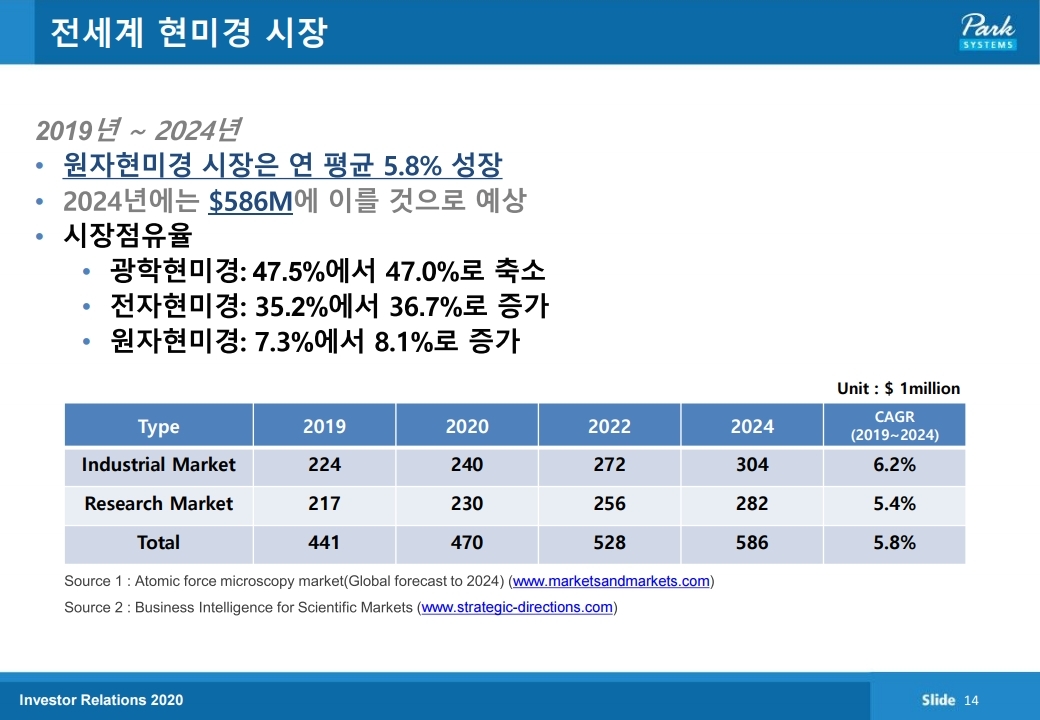 전세계 현미경 시장

Park SYSTEMS

2019년 ~ 2024년
• 원자현미경 시장은 연 평균 5.8% 성장
• 2024년에는 $586M에 이를 것으로 예상
• 시장점유율
  • 광학현미경: 47.5%에서 47.0%로 축소
  • 전자현미경: 35.2%에서 36.7%로 증가
  • 원자현미경: 7.3%에서 8.1%로 증가

Unit : $ 1million

| Type | 2019 | 2020 | 2022 | 2024 | CAGR (2019~2024) |
|---|---|---|---|---|---|
| Industrial Market | 224 | 240 | 272 | 304 | 6.2% |
| Research Market | 217 | 230 | 256 | 282 | 5.4% |
| Total | 441 | 470 | 528 | 586 | 5.8% |

Source 1 : Atomic force microscopy market(Global forecast to 2024) (www.marketsandmarkets.com)
Source 2 : Business Intelligence for Scientific Markets (www.strategic-directions.com)

Investor Relations 2020

Slide 14